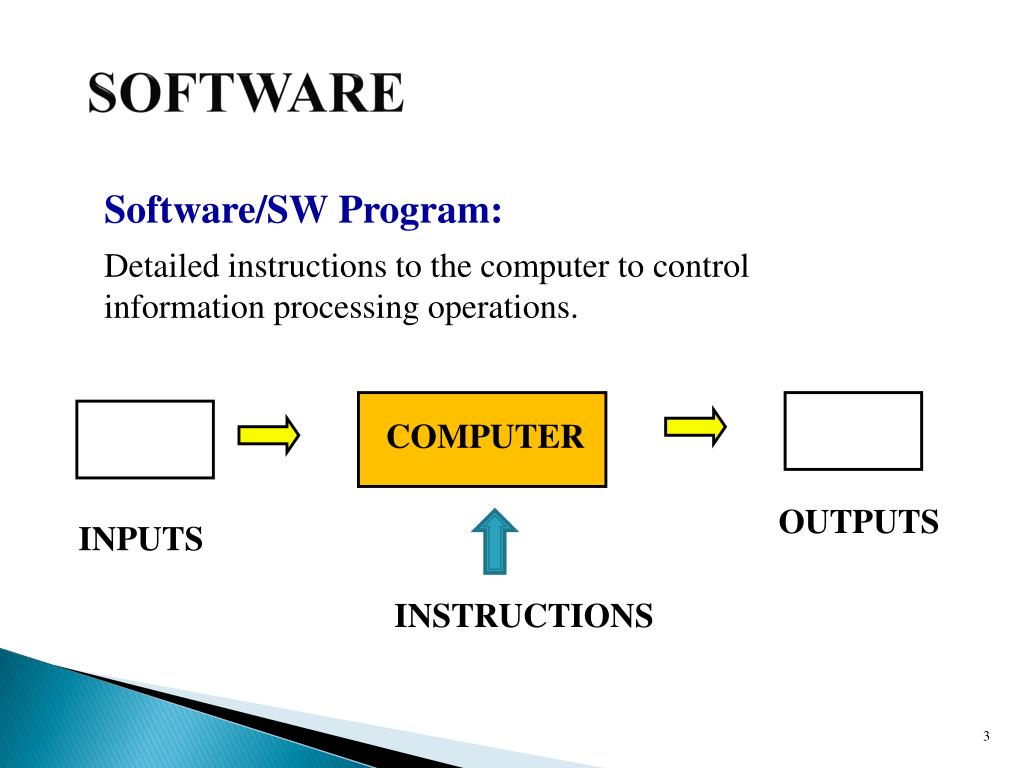 SOFTWARE

Software/SW Program:

Detailed instructions to the computer to control information processing operations.

COMPUTER

INPUTS

OUTPUTS

INSTRUCTIONS

3